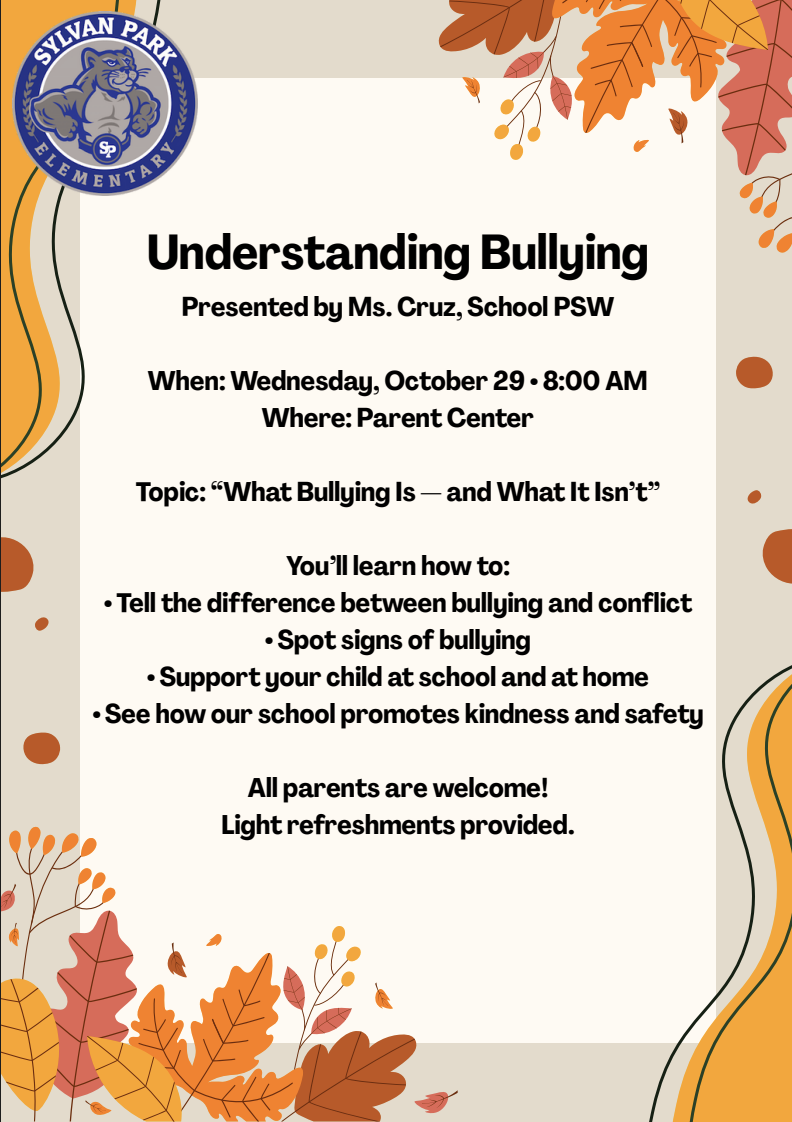 SYLVAN PARK
SP
ELEMENTARY

Understanding Bullying
Presented by Ms. Cruz, School PSW

When: Wednesday, October 29 • 8:00 AM
Where: Parent Center

Topic: “What Bullying Is — and What It Isn’t”

You’ll learn how to:
• Tell the difference between bullying and conflict
• Spot signs of bullying
• Support your child at school and at home
• See how our school promotes kindness and safety

All parents are welcome!
Light refreshments provided.